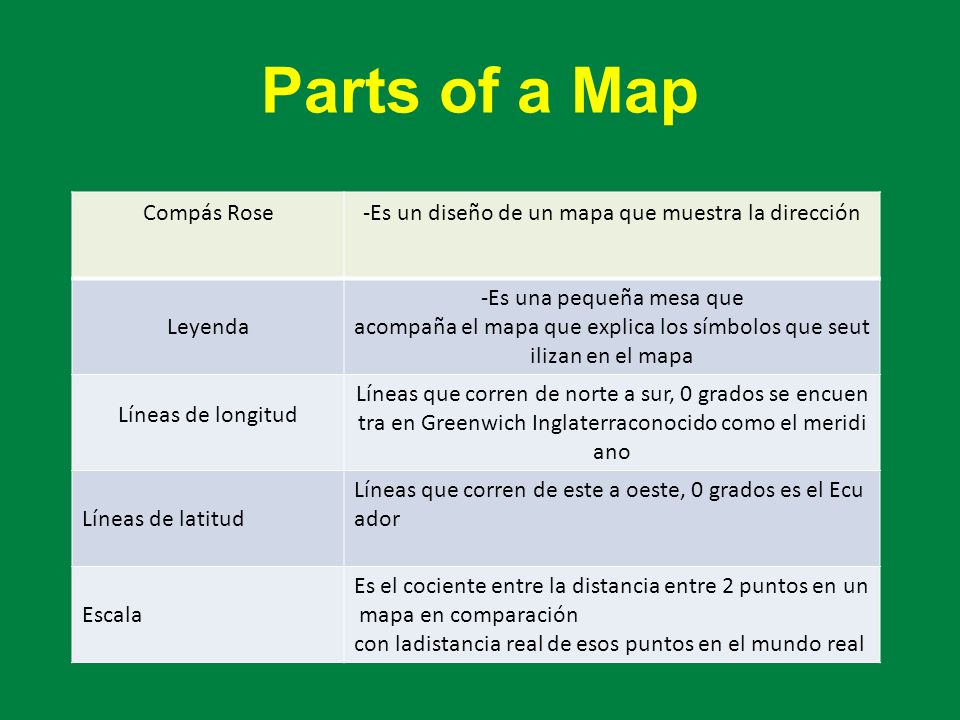 Parts of a Map

| Compás Rose | -Es un diseño de un mapa que muestra la dirección |
|---|---|
| Leyenda | -Es una pequeña mesa que acompaña el mapa que explica los símbolos que seut ilizan en el mapa |
| Líneas de longitud | Líneas que corren de norte a sur, 0 grados se encuen tra en Greenwich Inglaterraconocido como el meridi ano |
| Líneas de latitud | Líneas que corren de este a oeste, 0 grados es el Ecu ador |
| Escala | Es el cociente entre la distancia entre 2 puntos en un mapa en comparación con ladistancia real de esos puntos en el mundo real |